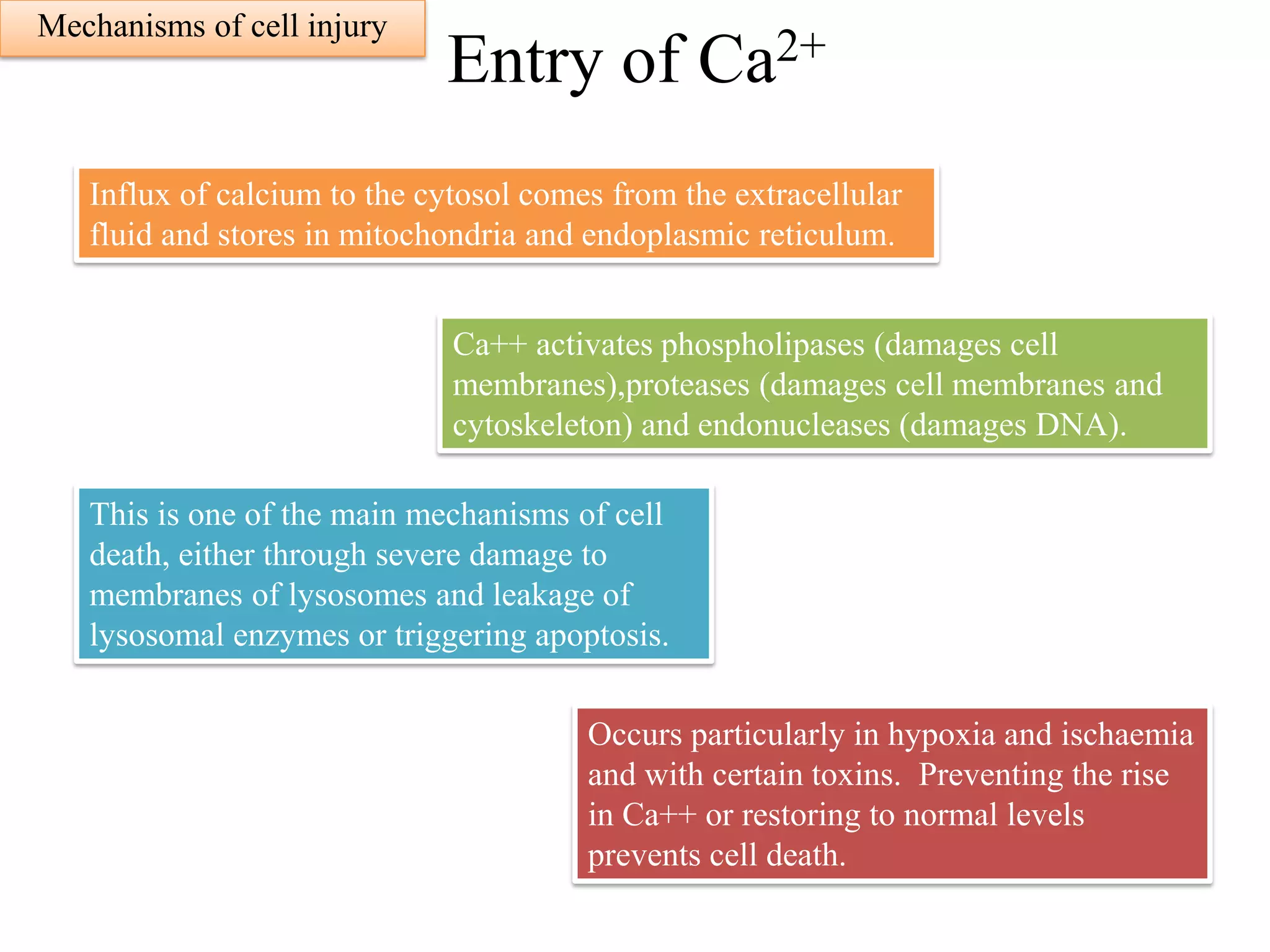 Mechanisms of cell injury

Entry of $Ca^{2+}$

Influx of calcium to the cytosol comes from the extracellular fluid and stores in mitochondria and endoplasmic reticulum.

Ca++ activates phospholipases (damages cell membranes),proteases (damages cell membranes and cytoskeleton) and endonucleases (damages DNA).

This is one of the main mechanisms of cell death, either through severe damage to membranes of lysosomes and leakage of lysosomal enzymes or triggering apoptosis.

Occurs particularly in hypoxia and ischaemia and with certain toxins. Preventing the rise in Ca++ or restoring to normal levels prevents cell death.